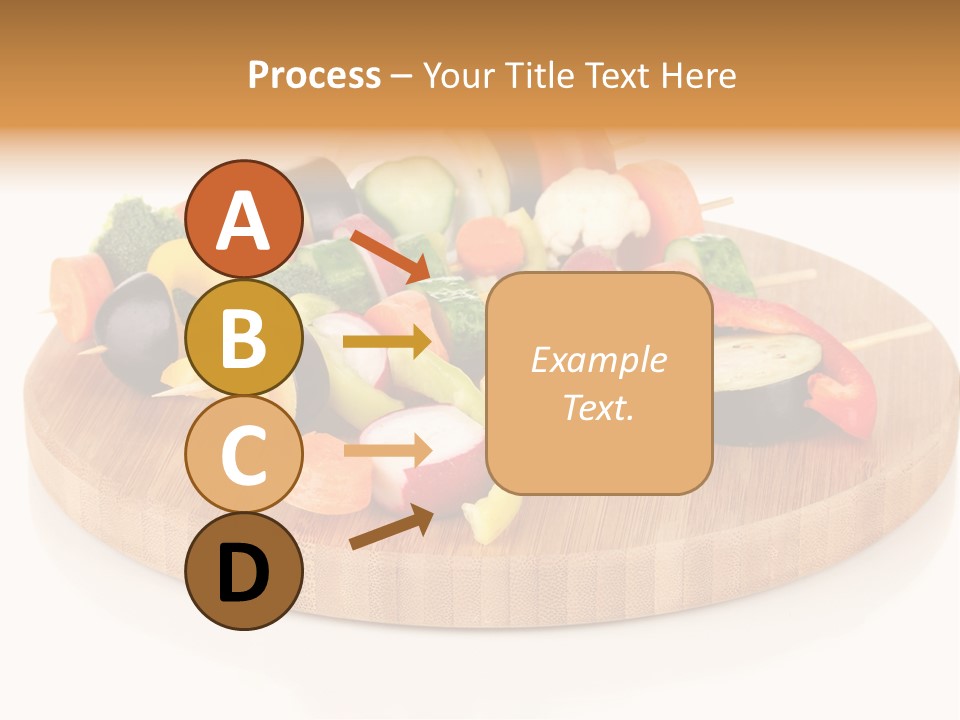 Process – Your Title Text Here

A

B

C

D

Example Text.